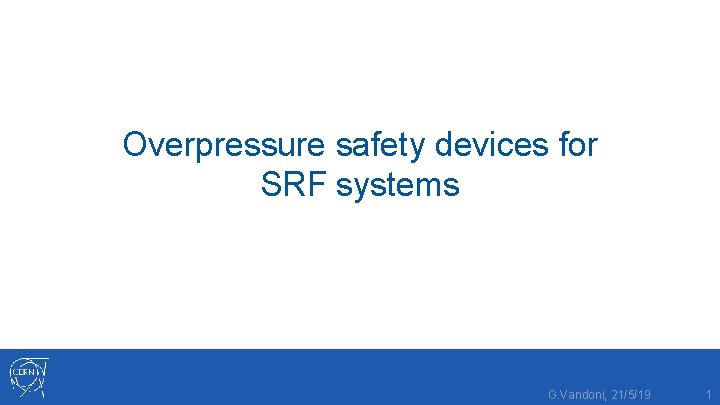 Overpressure safety devices for SRF systems

CERN

G.Vandoni, 21/5/19

1